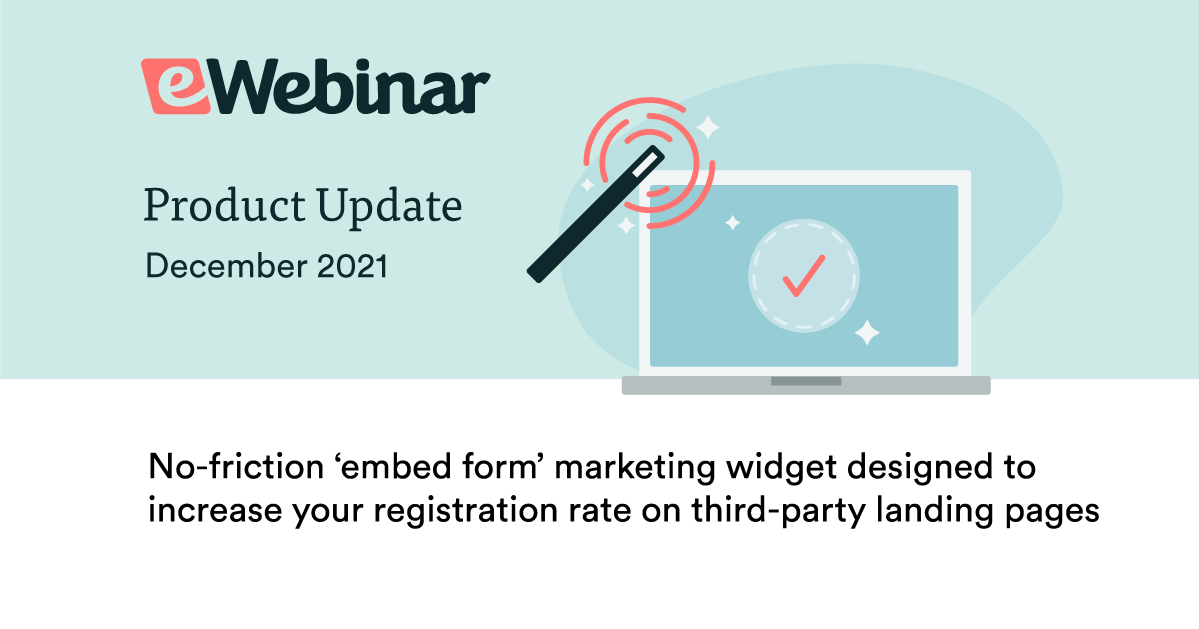 eWebinar

Product Update
December 2021

No-friction ‘embed form’ marketing widget designed to increase your registration rate on third-party landing pages